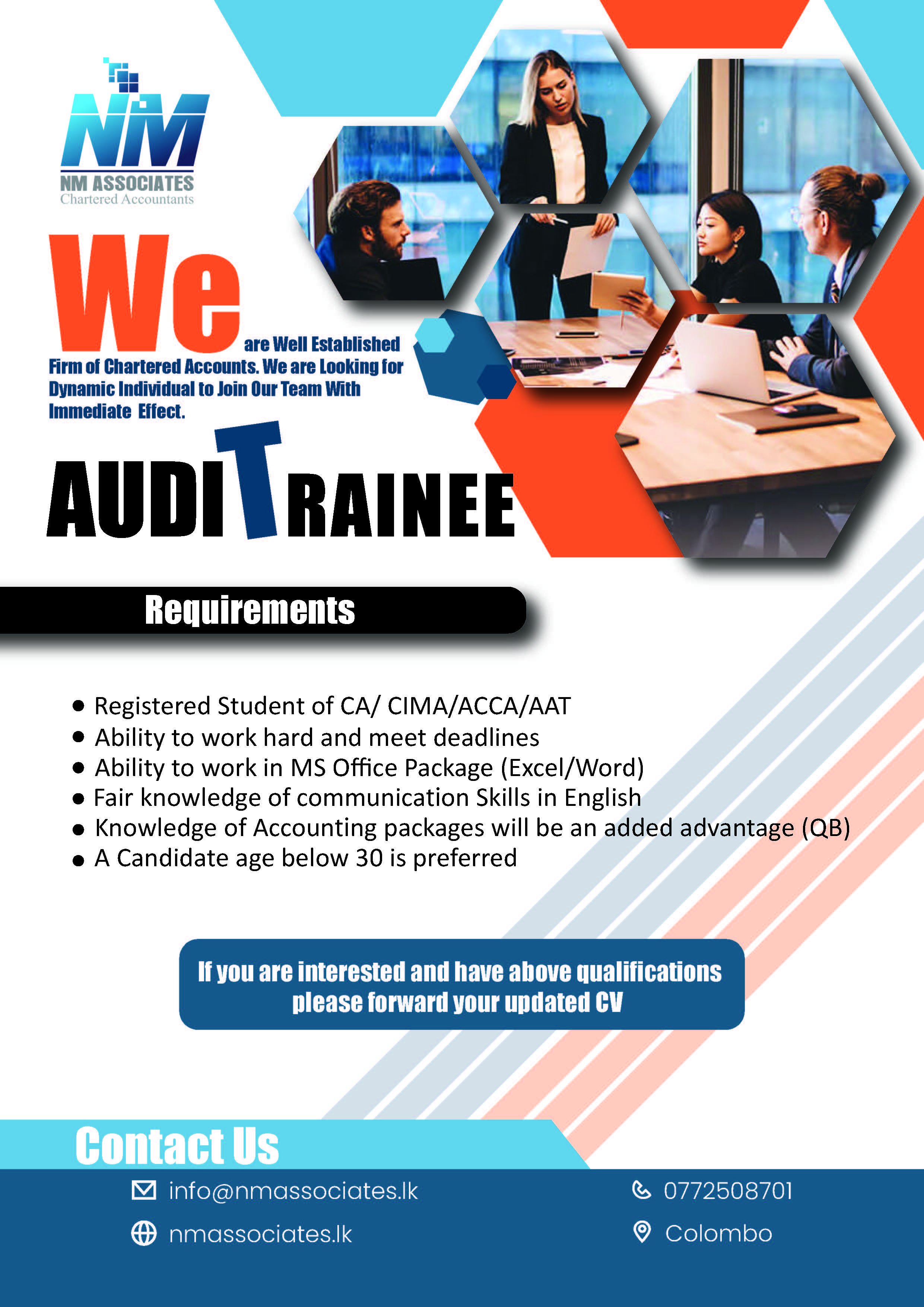 NM
NM ASSOCIATES
Chartered Accountants

We are Well Established Firm of Chartered Accounts. We are Looking for Dynamic Individual to Join Our Team With Immediate Effect.

AUDIT TRAINEE

Requirements

- Registered Student of CA/ CIMA/ACCA/AAT
- Ability to work hard and meet deadlines
- Ability to work in MS Office Package (Excel/Word)
- Fair knowledge of communication Skills in English
- Knowledge of Accounting packages will be an added advantage (QB)
- A Candidate age below 30 is preferred

If you are interested and have above qualifications please forward your updated CV

Contact Us

info@nmassociates.lk
nmassociates.lk
0772508701
Colombo